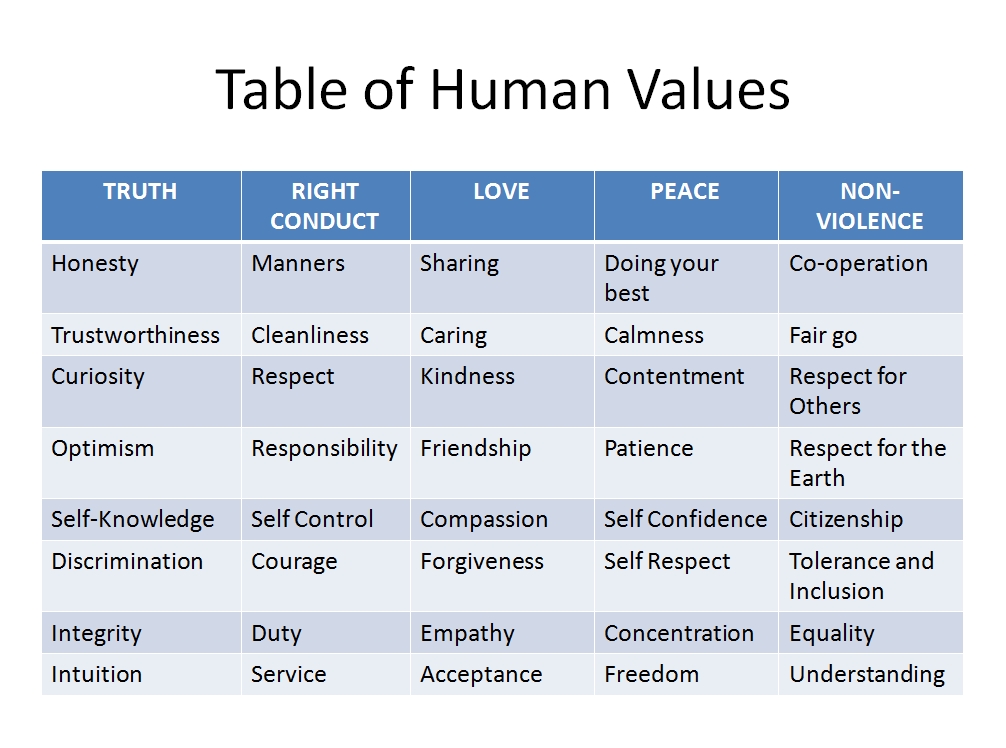 Table of Human Values

| TRUTH | RIGHT CONDUCT | LOVE | PEACE | NON-VIOLENCE |
|---|---|---|---|---|
| Honesty | Manners | Sharing | Doing your best | Co-operation |
| Trustworthiness | Cleanliness | Caring | Calmness | Fair go |
| Curiosity | Respect | Kindness | Contentment | Respect for Others |
| Optimism | Responsibility | Friendship | Patience | Respect for the Earth |
| Self-Knowledge | Self Control | Compassion | Self Confidence | Citizenship |
| Discrimination | Courage | Forgiveness | Self Respect | Tolerance and Inclusion |
| Integrity | Duty | Empathy | Concentration | Equality |
| Intuition | Service | Acceptance | Freedom | Understanding |